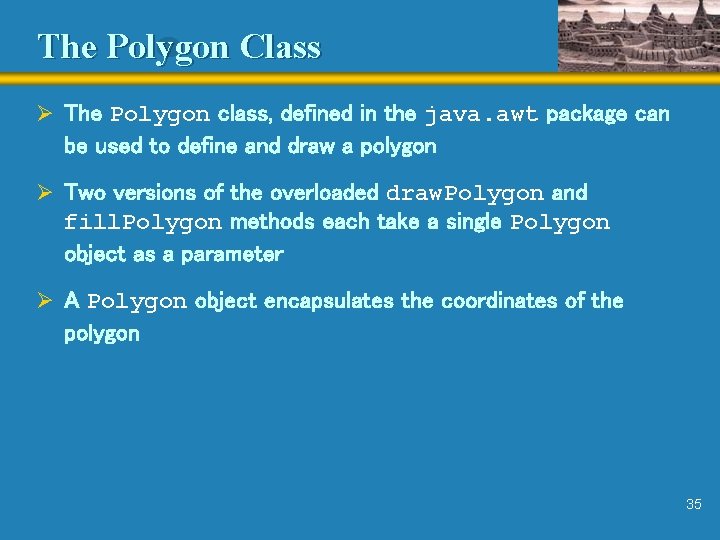 The Polygon Class

➢ The Polygon class, defined in the java.awt package can be used to define and draw a polygon

➢ Two versions of the overloaded drawPolygon and fillPolygon methods each take a single Polygon object as a parameter

➢ A Polygon object encapsulates the coordinates of the polygon

35